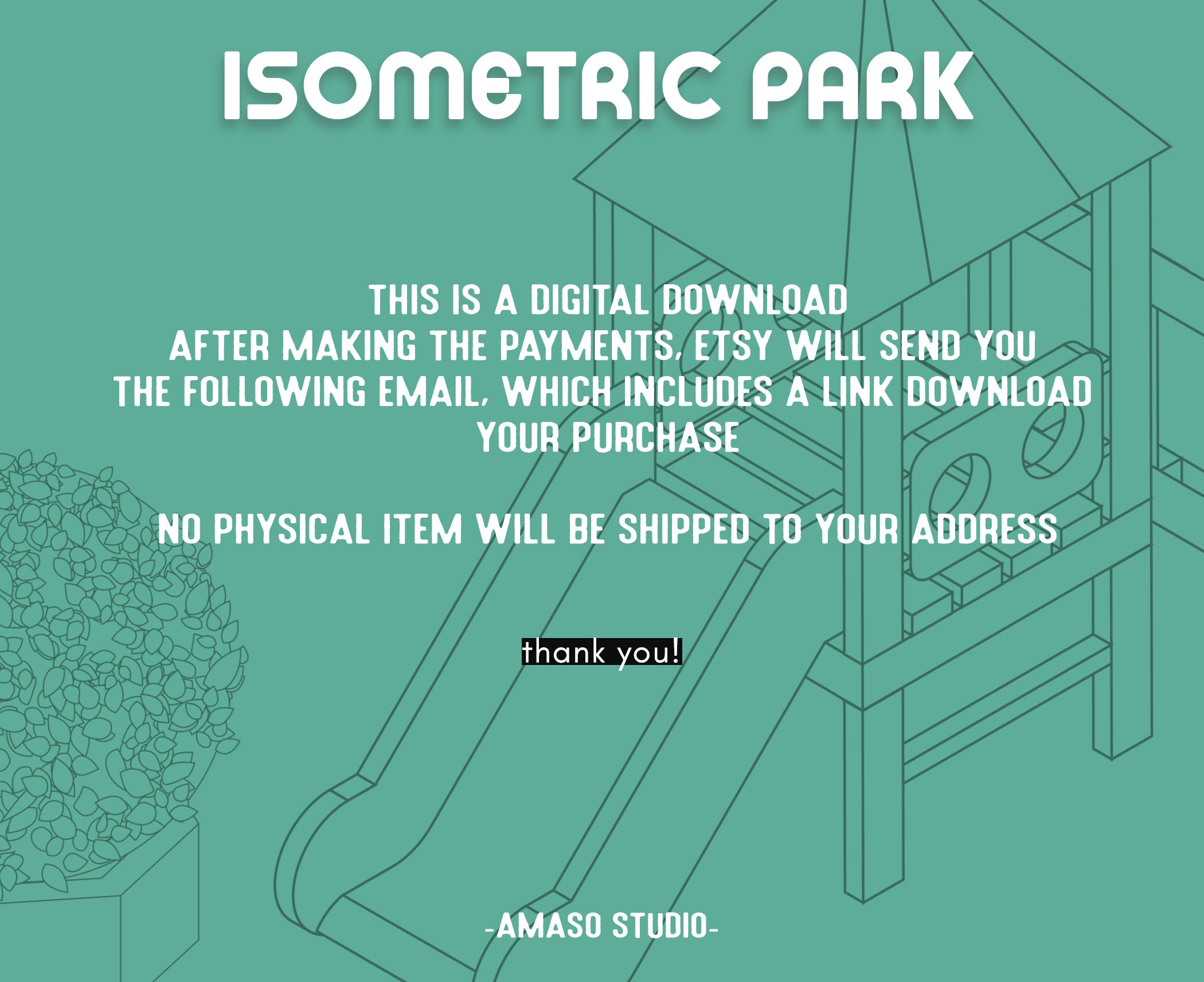 ISOMETRIC PARK

THIS IS A DIGITAL DOWNLOAD
AFTER MAKING THE PAYMENTS, ETSY WILL SEND YOU THE FOLLOWING EMAIL, WHICH INCLUDES A LINK DOWNLOAD YOUR PURCHASE

NO PHYSICAL ITEM WILL BE SHIPPED TO YOUR ADDRESS

thank you!

-AMASO STUDIO-